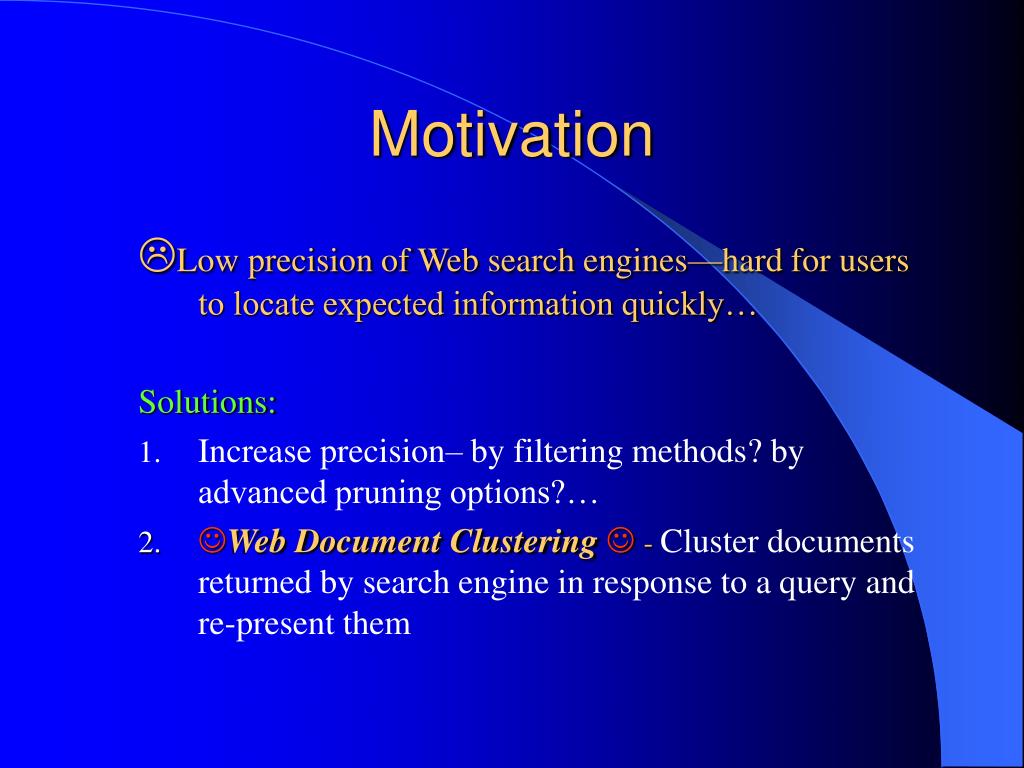 Motivation

☹Low precision of Web search engines—hard for users to locate expected information quickly…

Solutions:

1. Increase precision– by filtering methods? by advanced pruning options?…
2. ☺Web Document Clustering ☺ - Cluster documents returned by search engine in response to a query and re-present them